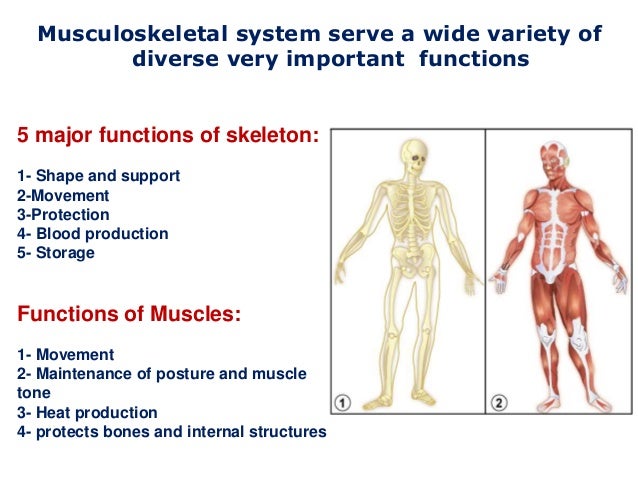 Musculoskeletal system serve a wide variety of diverse very important functions

5 major functions of skeleton:

1- Shape and support
2-Movement
3-Protection
4- Blood production
5- Storage

Functions of Muscles:

1- Movement
2- Maintenance of posture and muscle tone
3- Heat production
4- protects bones and internal structures

1

2